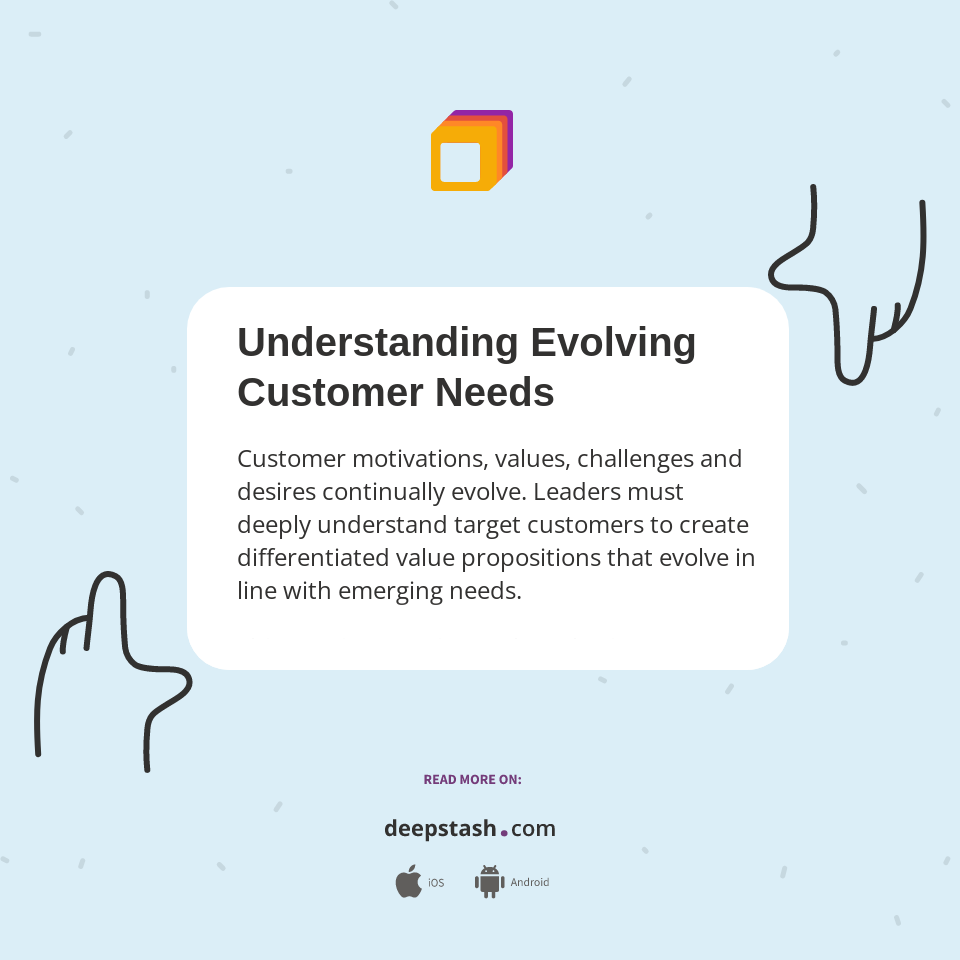 Understanding Evolving Customer Needs

Customer motivations, values, challenges and desires continually evolve. Leaders must deeply understand target customers to create differentiated value propositions that evolve in line with emerging needs.

READ MORE ON:

deepstash.com

iOS Android